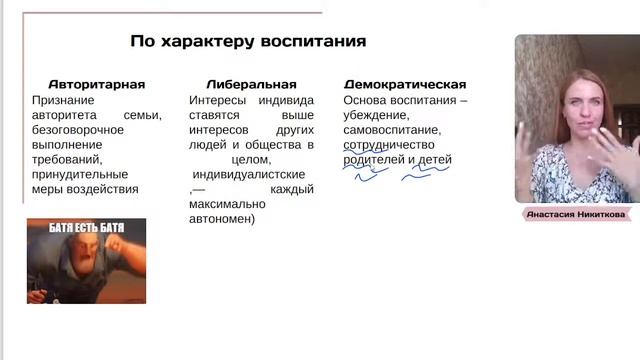 По характеру воспитания

Авторитарная
Признание авторитета семьи, безоговорочное выполнение требований, принудительные меры воздействия

БАТЯ ЕСТЬ БАТЯ

Либеральная
Интересы индивида ставятся выше интересов других людей и общества в целом, индивидуалистские ,— каждый максимально автономен)

Демократическая
Основа воспитания – убеждение, самовоспитание, сотрудничество родителей и детей

Анастасия Никиткова